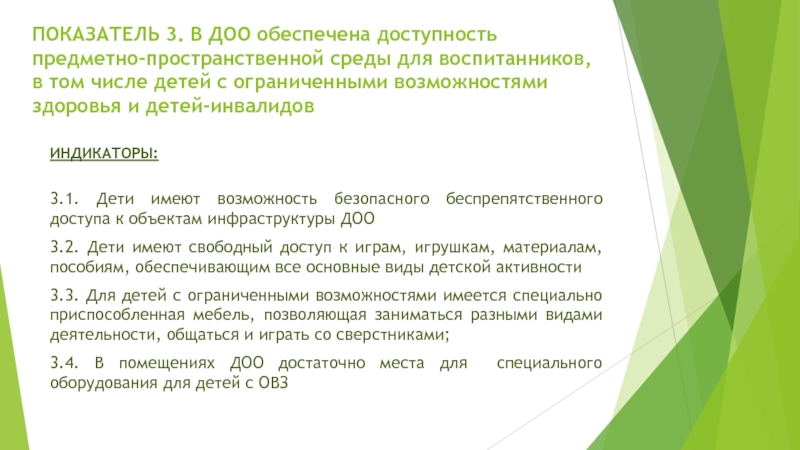 ПОКАЗАТЕЛЬ 3. В ДОО обеспечена доступность предметно-пространственной среды для воспитанников, в том числе детей с ограниченными возможностями здоровья и детей-инвалидов

ИНДИКАТОРЫ:

3.1. Дети имеют возможность безопасного беспрепятственного доступа к объектам инфраструктуры ДОО

3.2. Дети имеют свободный доступ к играм, игрушкам, материалам, пособиям, обеспечивающим все основные виды детской активности

3.3. Для детей с ограниченными возможностями имеется специально приспособленная мебель, позволяющая заниматься разными видами деятельности, общаться и играть со сверстниками;

3.4. В помещениях ДОО достаточно места для специального оборудования для детей с ОВЗ